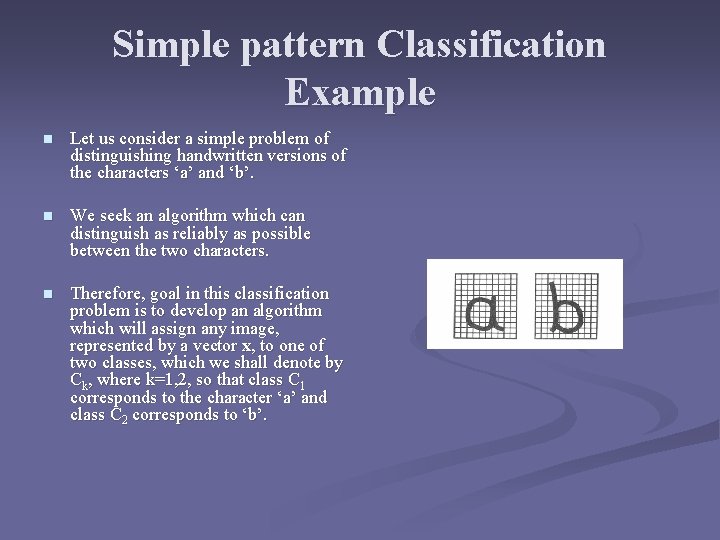 Simple pattern Classification Example

Let us consider a simple problem of distinguishing handwritten versions of the characters ‘a’ and ‘b’.

We seek an algorithm which can distinguish as reliably as possible between the two characters.

Therefore, goal in this classification problem is to develop an algorithm which will assign any image, represented by a vector x, to one of two classes, which we shall denote by $C_k$, where k=1,2, so that class $C_1$ corresponds to the character ‘a’ and class $C_2$ corresponds to ‘b’.

a b